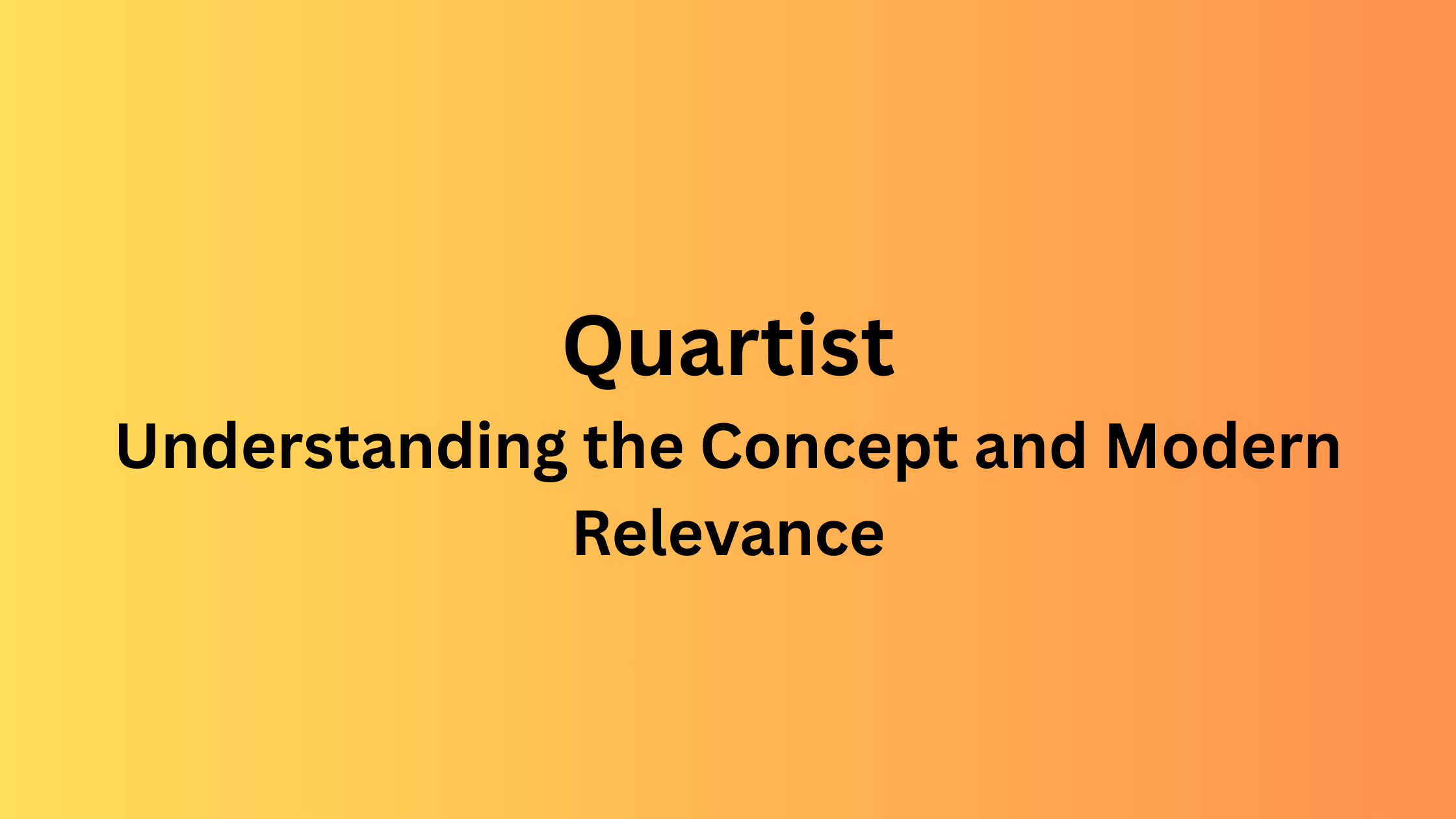 Quartist

Understanding the Concept and Modern Relevance